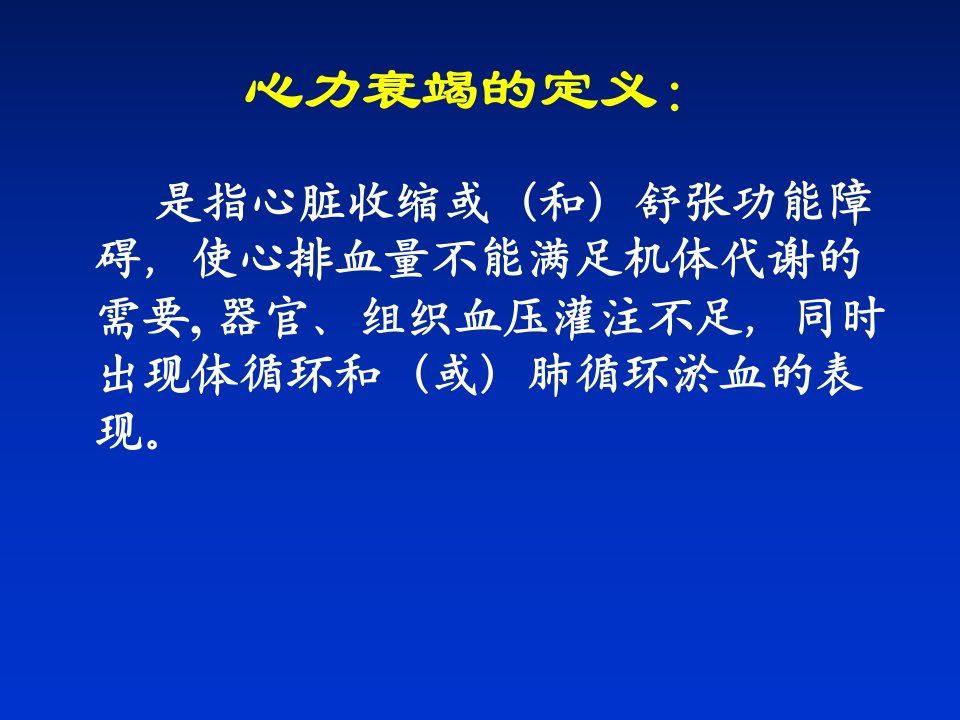 心力衰竭的定义：

是指心脏收缩或（和）舒张功能障碍，使心排血量不能满足机体代谢的需要, 器官、组织血压灌注不足，同时出现体循环和（或）肺循环淤血的表现。